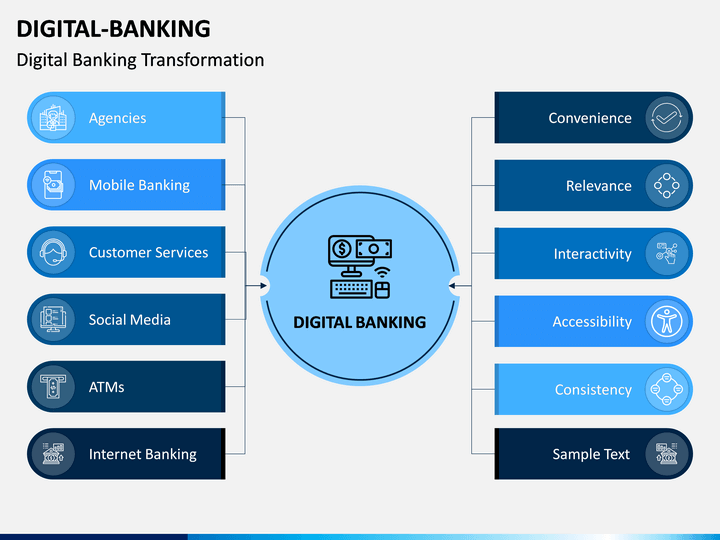 DIGITAL-BANKING

Digital Banking Transformation

Agencies

Mobile Banking

Customer Services

Social Media

ATMs

Internet Banking

DIGITAL BANKING

Convenience

Relevance

Interactivity

Accessibility

Consistency

Sample Text